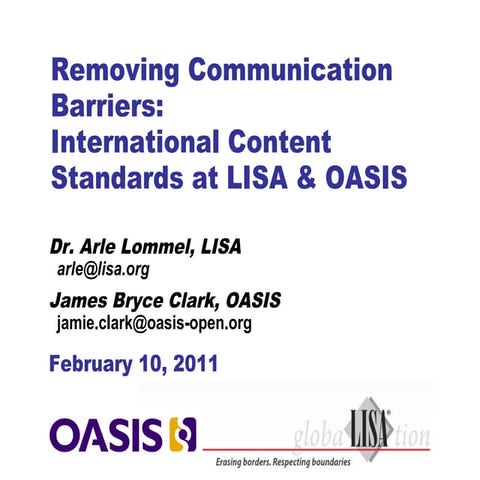 Removing Communication Barriers:
International Content Standards at LISA & OASIS

Dr. Arle Lommel, LISA
arle@lisa.org

James Bryce Clark, OASIS
jamie.clark@oasis-open.org

February 10, 2011

OASIS

globaLISAtion
Erasing borders. Respecting boundaries